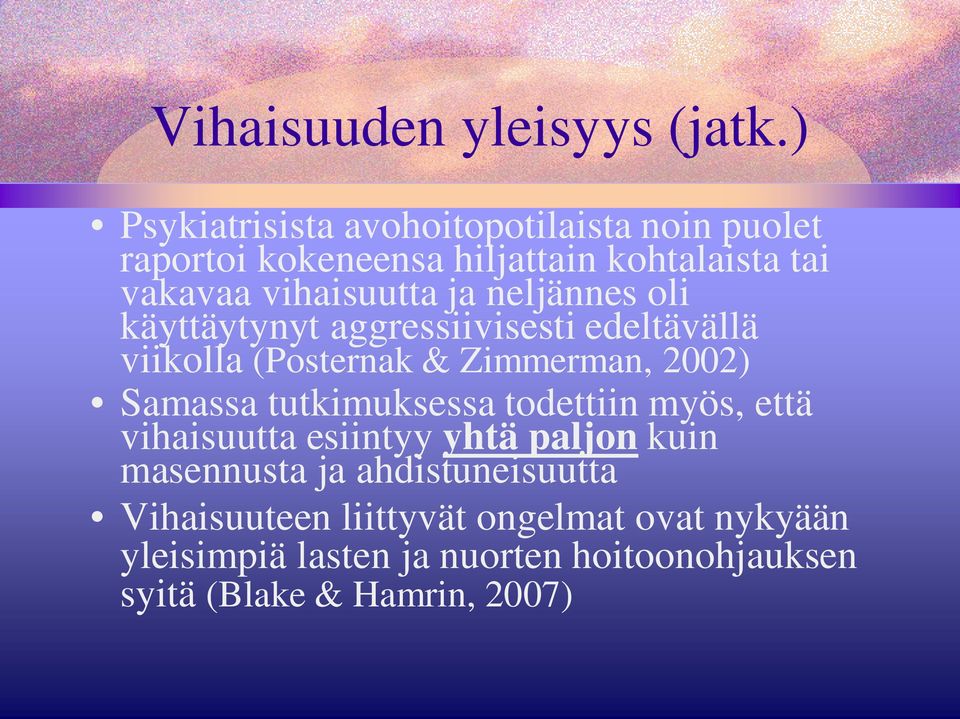 Vihaisuuden yleisyys (jatk.)

• Psykiatrisista avohoitopotilaista noin puolet raportoi kokeneensa hiljattain kohtalaista tai vakavaa vihaisuutta ja neljännes oli käyttäytynyt aggressiivisesti edeltävällä viikolla (Posternak & Zimmerman, 2002)

• Samassa tutkimuksessa todettiin myös, että vihaisuutta esiintyy yhtä paljon kuin masennusta ja ahdistuneisuutta

• Vihaisuuteen liittyvät ongelmat ovat nykyään yleisimpiä lasten ja nuorten hoitoonohjauksen syitä (Blake & Hamrin, 2007)